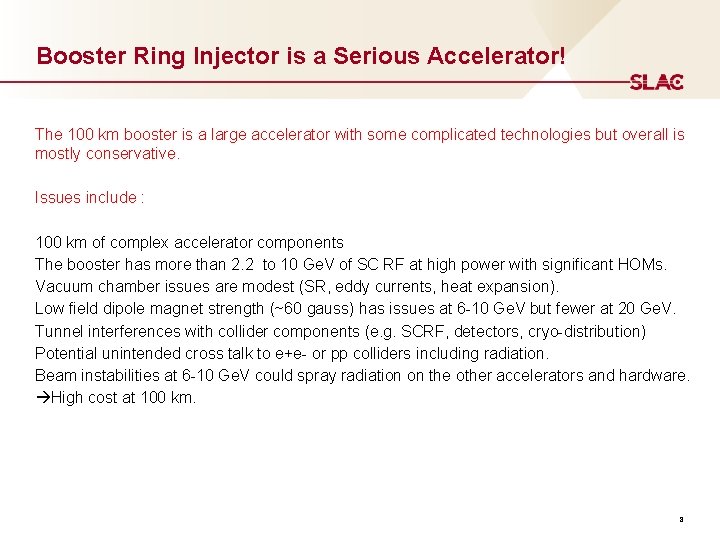 Booster Ring Injector is a Serious Accelerator!

SLAC

The 100 km booster is a large accelerator with some complicated technologies but overall is mostly conservative.

Issues include :

100 km of complex accelerator components
The booster has more than 2.2 to 10 GeV of SC RF at high power with significant HOMs.
Vacuum chamber issues are modest (SR, eddy currents, heat expansion).
Low field dipole magnet strength (~60 gauss) has issues at 6-10 GeV but fewer at 20 GeV.
Tunnel interferences with collider components (e.g. SCRF, detectors, cryo-distribution)
Potential unintended cross talk to e+e- or pp colliders including radiation.
Beam instabilities at 6-10 GeV could spray radiation on the other accelerators and hardware.
→High cost at 100 km.

3